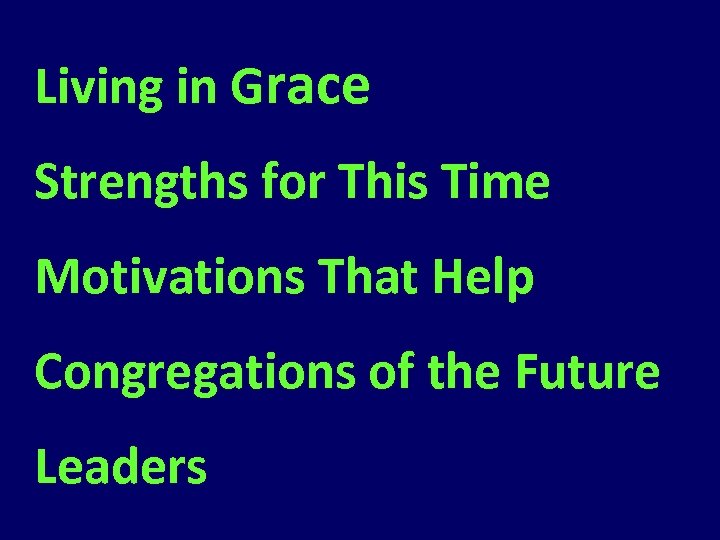 Living in Grace

Strengths for This Time

Motivations That Help

Congregations of the Future

Leaders